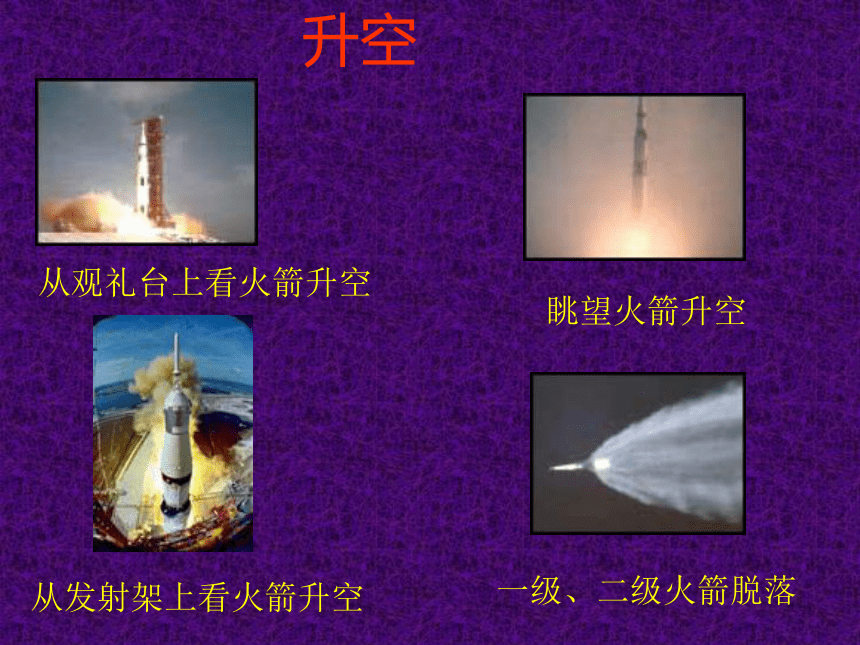 升空

从观礼台上看火箭升空

眺望火箭升空

从发射架上看火箭升空

一级、二级火箭脱落